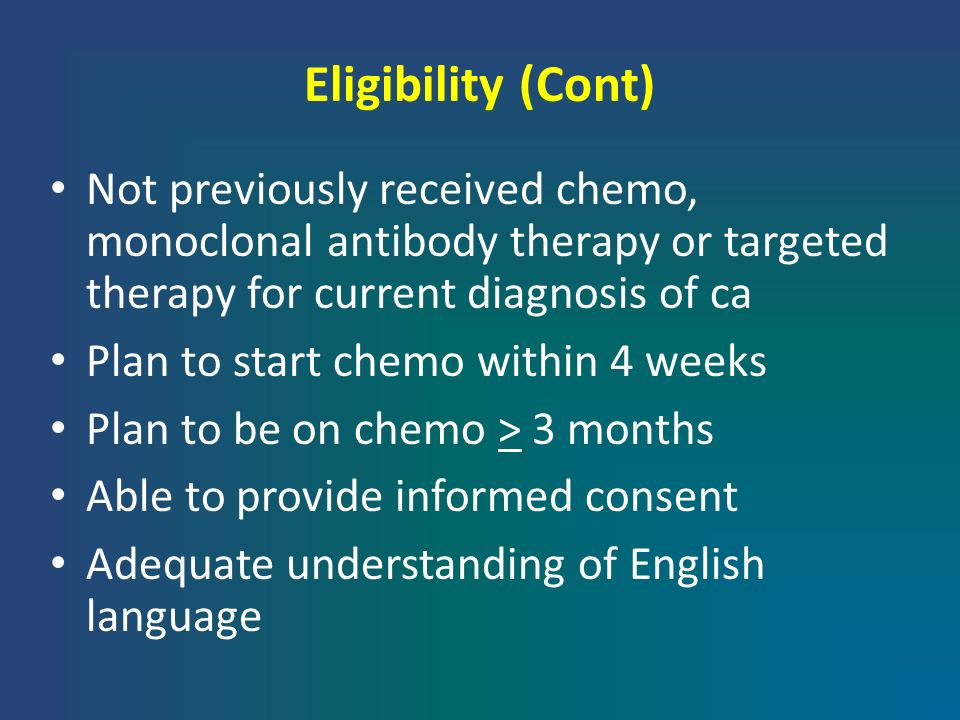 Eligibility (Cont)

• Not previously received chemo, monoclonal antibody therapy or targeted therapy for current diagnosis of ca
• Plan to start chemo within 4 weeks
• Plan to be on chemo $\geq$ 3 months
• Able to provide informed consent
• Adequate understanding of English language